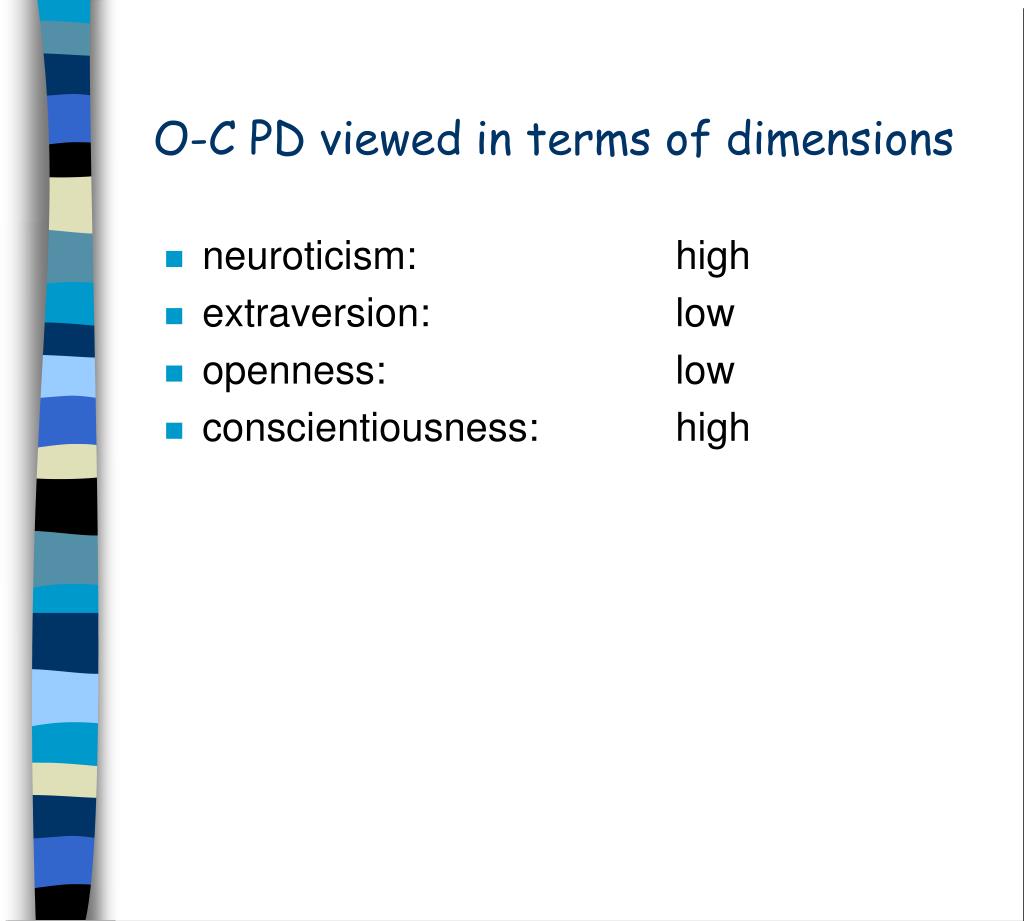 O-C PD viewed in terms of dimensions

- neuroticism: high
- extraversion: low
- openness: low
- conscientiousness: high